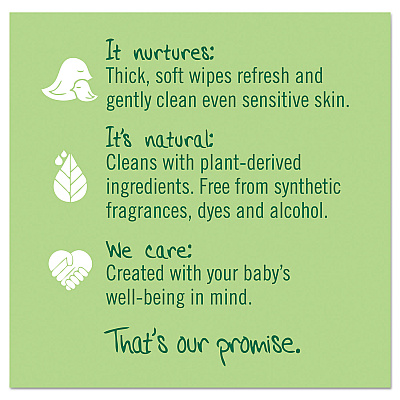 It nurtures:
Thick, soft wipes refresh and gently clean even sensitive skin.

It's natural:
Cleans with plant-derived ingredients. Free from synthetic fragrances, dyes and alcohol.

We care:
Created with your baby's well-being in mind.

That's our promise.